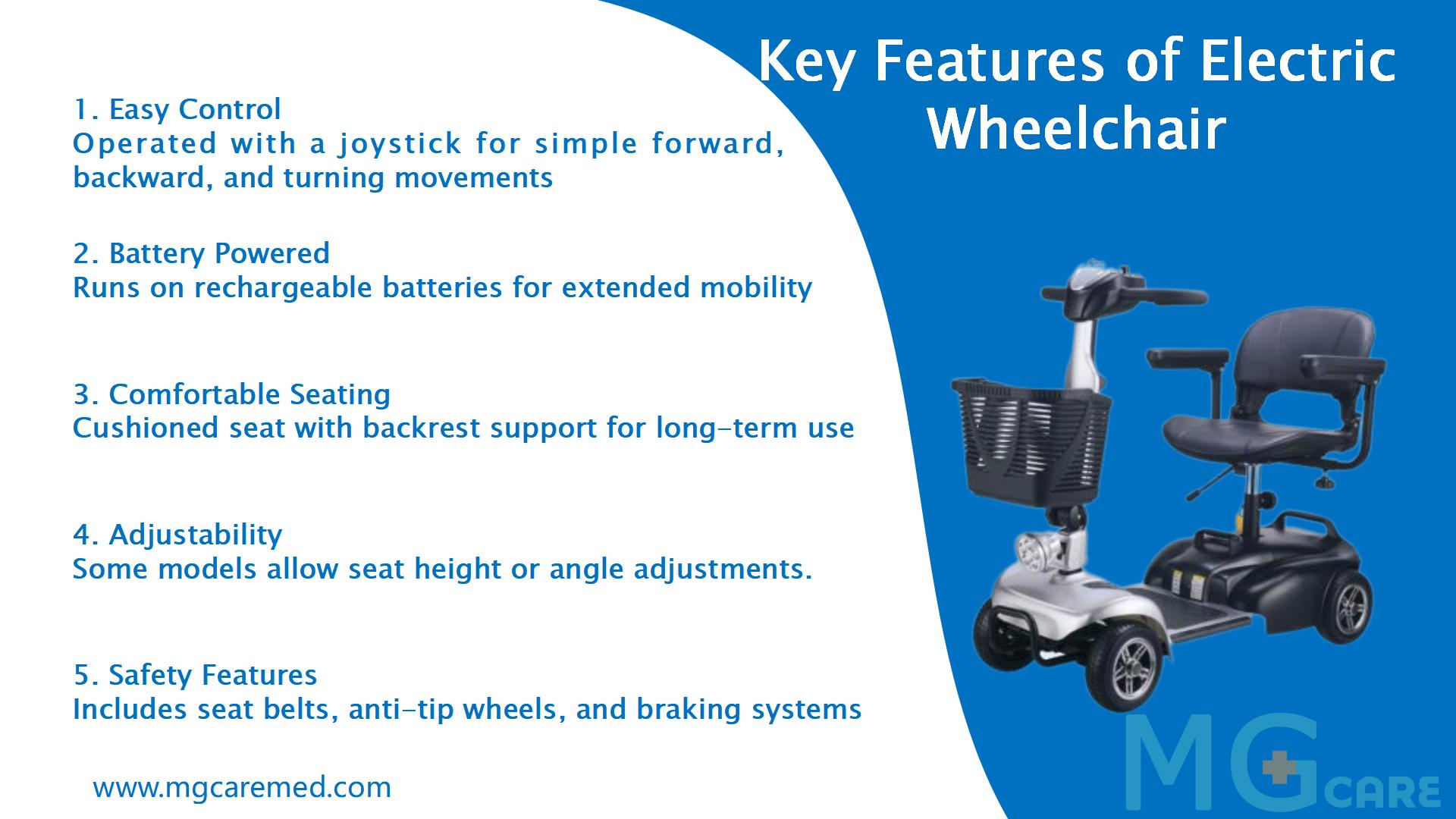 Key Features of Electric Wheelchair

1. Easy Control
Operated with a joystick for simple forward, backward, and turning movements

2. Battery Powered
Runs on rechargeable batteries for extended mobility

3. Comfortable Seating
Cushioned seat with backrest support for long-term use

4. Adjustability
Some models allow seat height or angle adjustments.

5. Safety Features
Includes seat belts, anti-tip wheels, and braking systems

www.mgcaremed.com

MG CARE